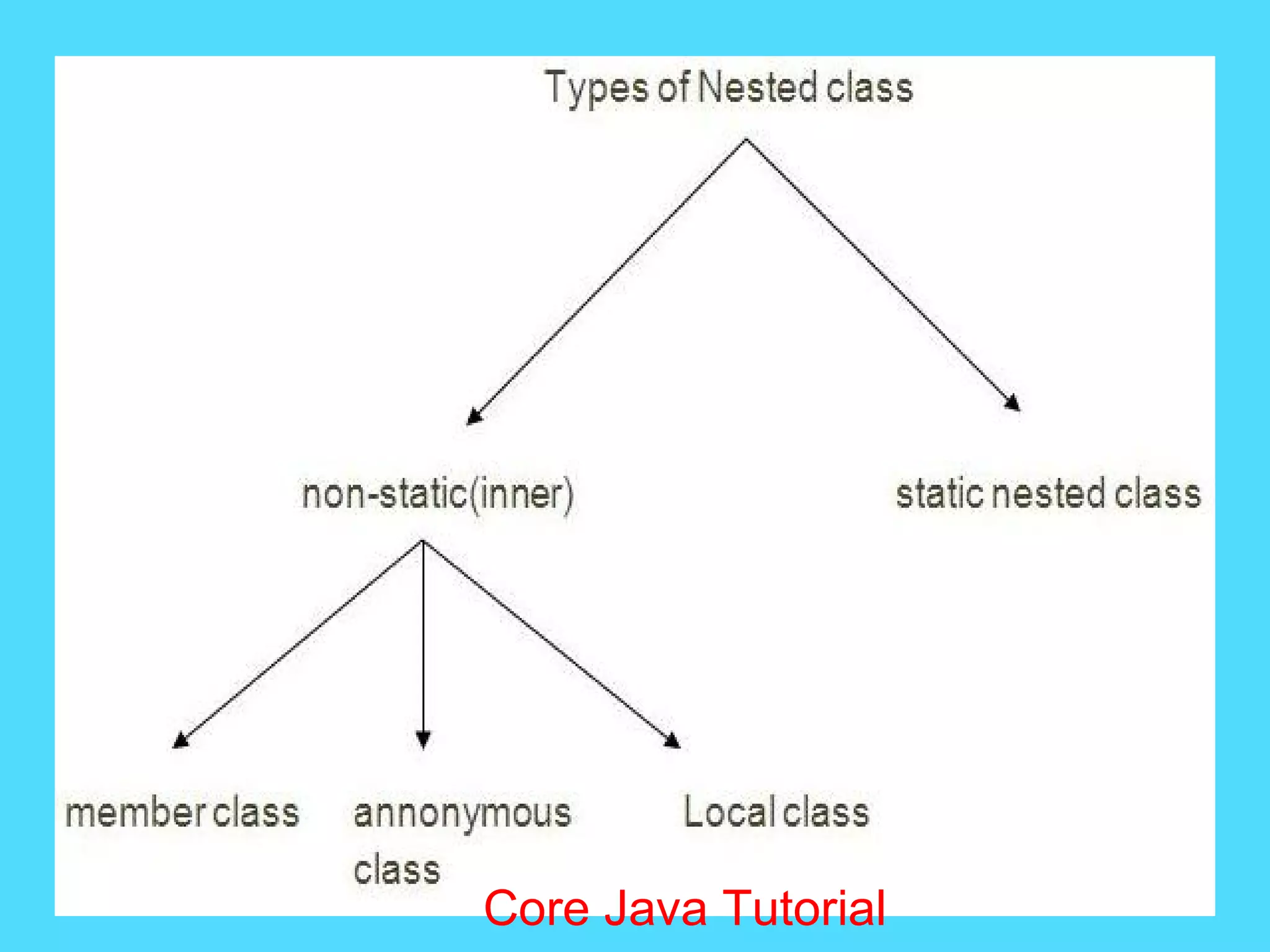 Types of Nested class

non-static(inner)

static nested class

member class

annonymous class

Local class

Core Java Tutorial